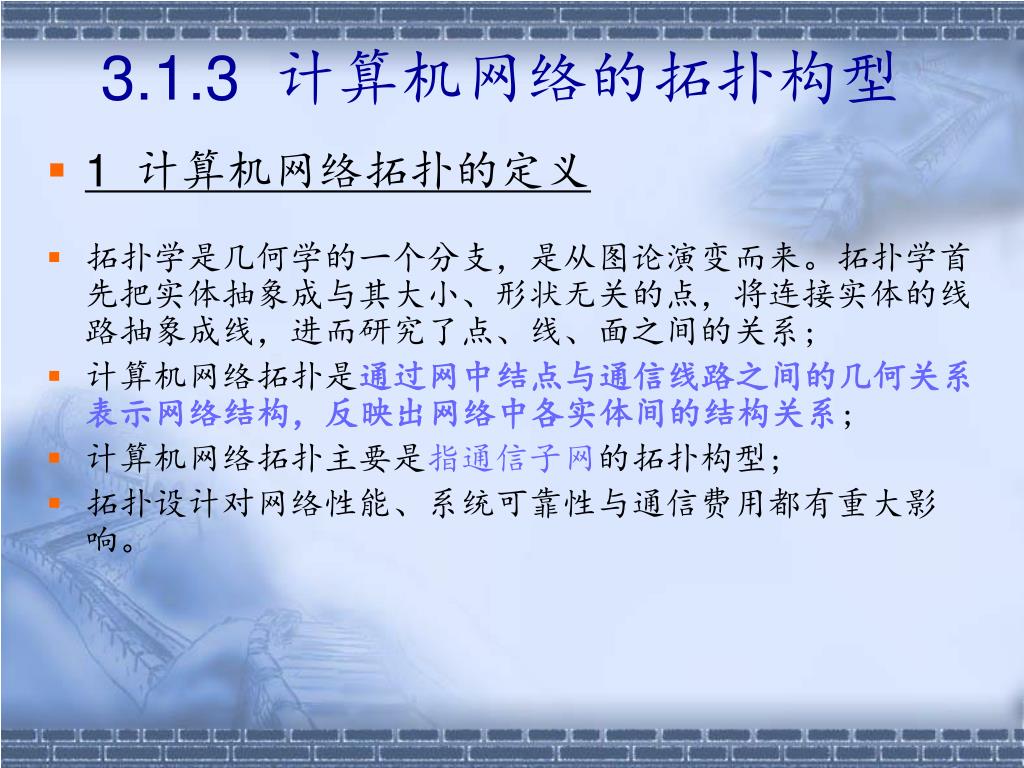 3.1.3 计算机网络的拓扑构型

1 计算机网络拓扑的定义

拓扑学是几何学的一个分支，是从图论演变而来。拓扑学首先把实体抽象成与其大小、形状无关的点，将连接实体的线路抽象成线，进而研究了点、线、面之间的关系；

计算机网络拓扑是通过网中结点与通信线路之间的几何关系表示网络结构，反映出网络中各实体间的结构关系；

计算机网络拓扑主要是指通信子网的拓扑构型；

拓扑设计对网络性能、系统可靠性与通信费用都有重大影响。